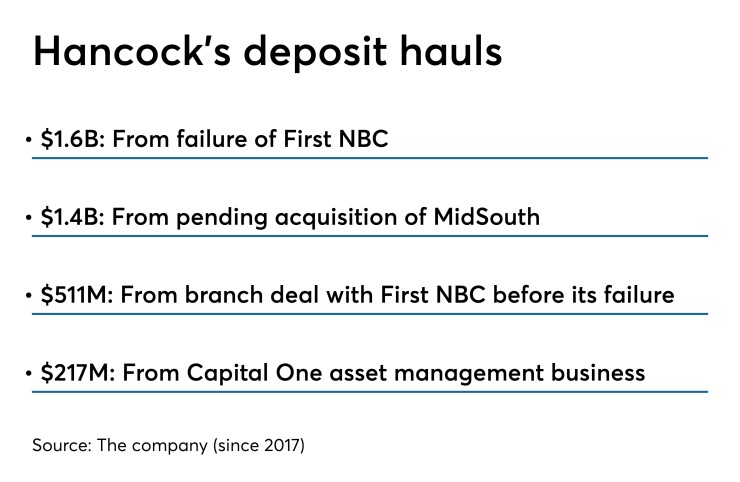 Hancock's deposit hauls

• \$1.6B: From failure of First NBC

• \$1.4B: From pending acquisition of MidSouth

• \$511M: From branch deal with First NBC before its failure

• \$217M: From Capital One asset management business

Source: The company (since 2017)